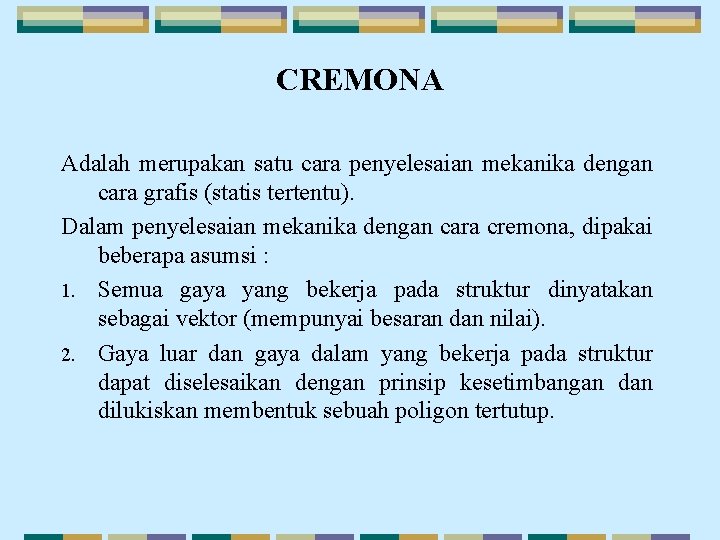 CREMONA

Adalah merupakan satu cara penyelesaian mekanika dengan cara grafis (statis tertentu).

Dalam penyelesaian mekanika dengan cara cremona, dipakai beberapa asumsi :

1. Semua gaya yang bekerja pada struktur dinyatakan sebagai vektor (mempunyai besaran dan nilai).

2. Gaya luar dan gaya dalam yang bekerja pada struktur dapat diselesaikan dengan prinsip kesetimbangan dan dilukiskan membentuk sebuah poligon tertutup.